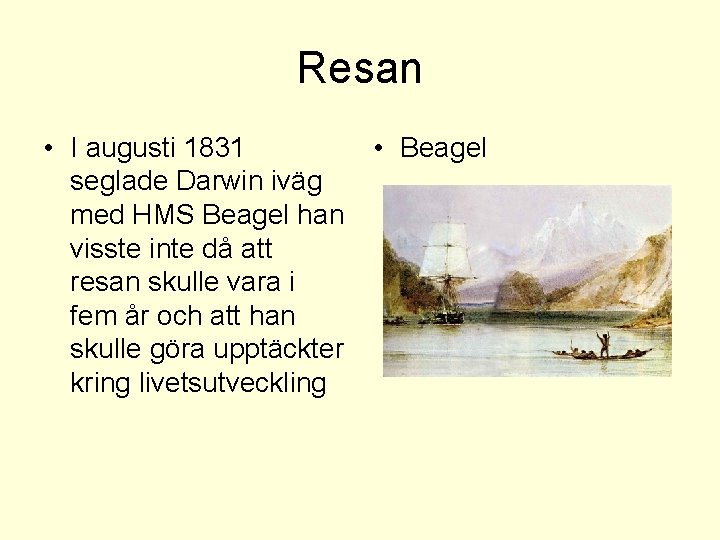 Resan

• I augusti 1831 seglade Darwin iväg med HMS Beagel han visste inte då att resan skulle vara i fem år och att han skulle göra upptäckter kring livetsutveckling

• Beagel